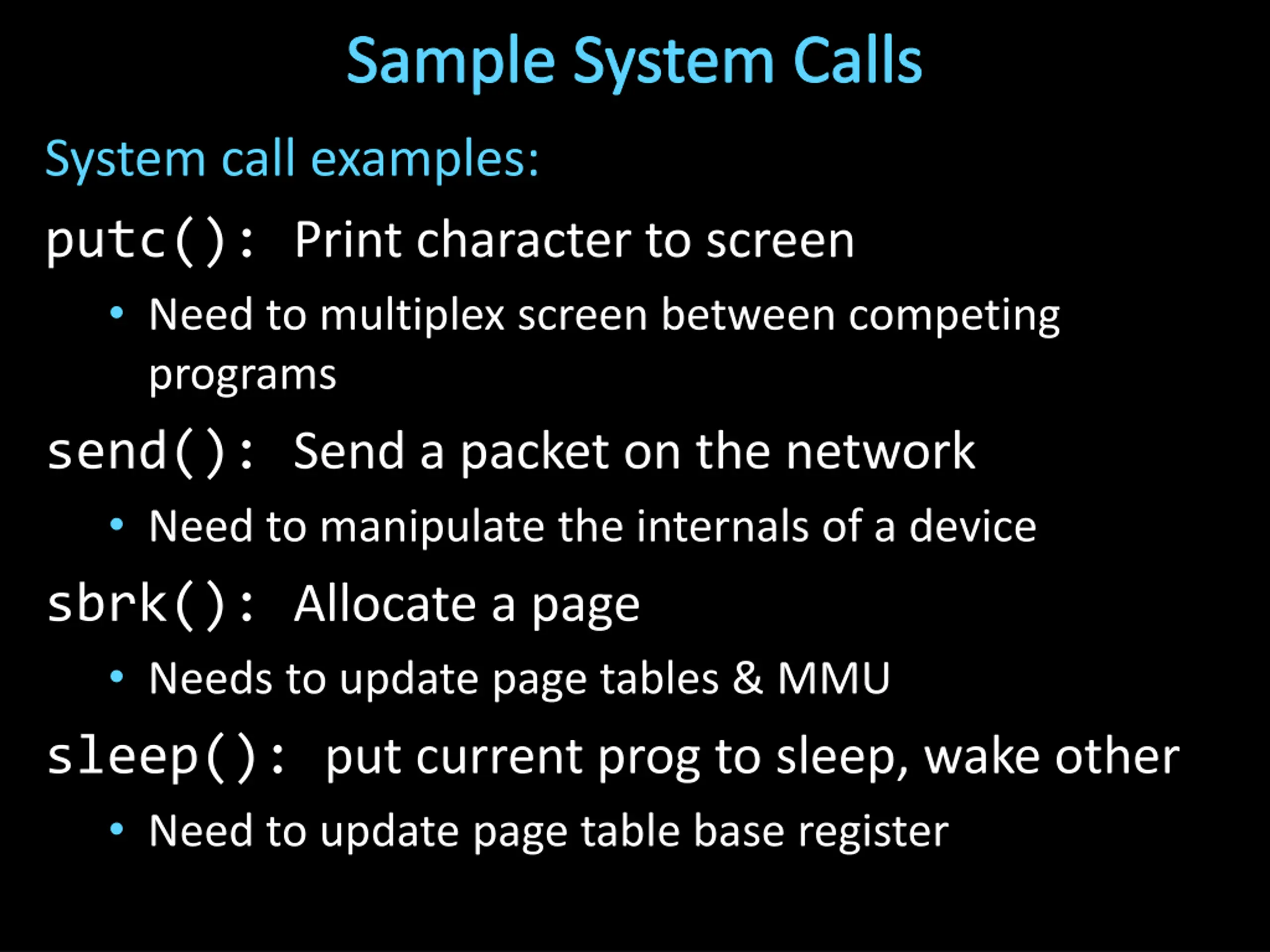 Sample System Calls

System call examples:

putc(): Print character to screen

• Need to multiplex screen between competing programs

send(): Send a packet on the network

• Need to manipulate the internals of a device

sbrk(): Allocate a page

• Needs to update page tables & MMU

sleep(): put current prog to sleep, wake other

• Need to update page table base register